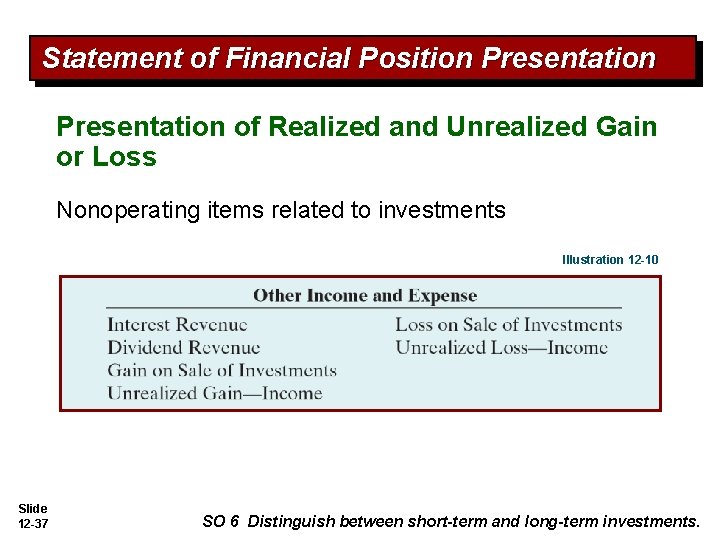 Statement of Financial Position Presentation

Presentation of Realized and Unrealized Gain or Loss

Nonoperating items related to investments

Illustration 12-10

Other Income and Expense

Interest Revenue
Dividend Revenue
Gain on Sale of Investments
Unrealized Gain—Income

Loss on Sale of Investments
Unrealized Loss—Income

Slide 12-37

SO 6 Distinguish between short-term and long-term investments.